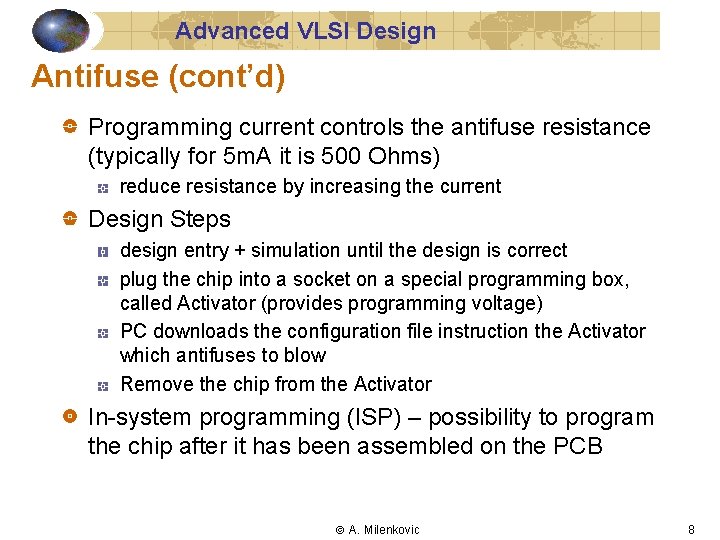 Advanced VLSI Design

Antifuse (cont'd)

Programming current controls the antifuse resistance (typically for 5mA it is 500 Ohms)

reduce resistance by increasing the current

Design Steps

design entry + simulation until the design is correct

plug the chip into a socket on a special programming box, called Activator (provides programming voltage)

PC downloads the configuration file instruction the Activator which antifuses to blow

Remove the chip from the Activator

In-system programming (ISP) – possibility to program the chip after it has been assembled on the PCB

© A. Milenkovic

8